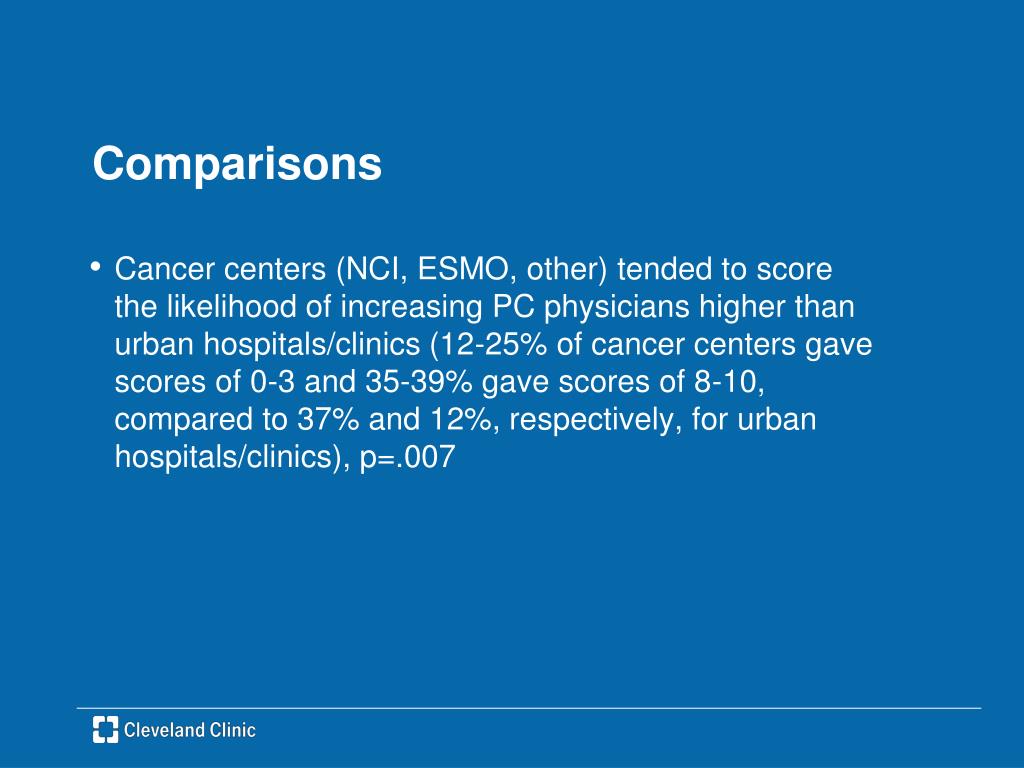 Comparisons

• Cancer centers (NCI, ESMO, other) tended to score the likelihood of increasing PC physicians higher than urban hospitals/clinics (12-25% of cancer centers gave scores of 0-3 and 35-39% gave scores of 8-10, compared to 37% and 12%, respectively, for urban hospitals/clinics), p=.007

Cleveland Clinic